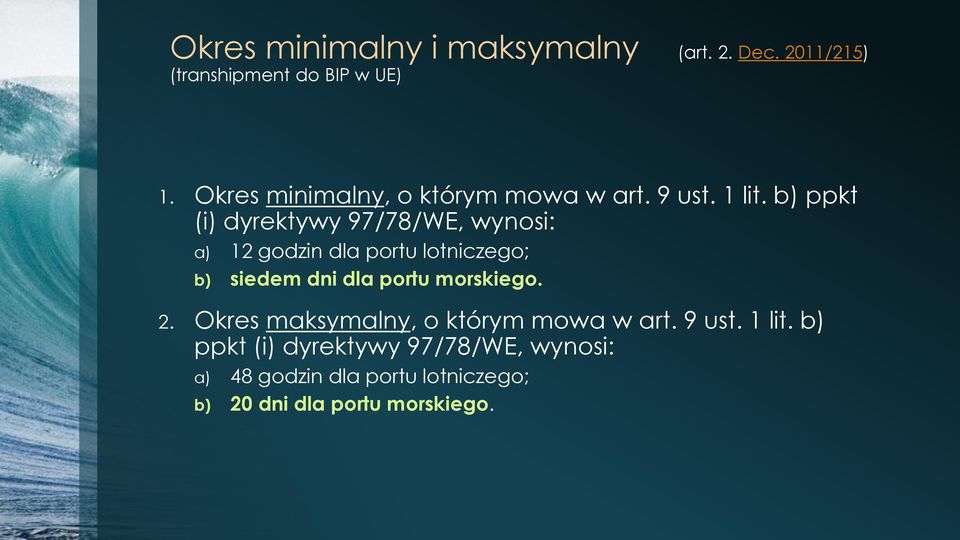 Okres minimalny i maksymalny (art. 2. Dec. 2011/215)
(transhipment do BIP w UE)

1. Okres minimalny, o którym mowa w art. 9 ust. 1 lit. b) ppkt (i) dyrektywy 97/78/WE, wynosi:
a) 12 godzin dla portu lotniczego;
b) siedem dni dla portu morskiego.

2. Okres maksymalny, o którym mowa w art. 9 ust. 1 lit. b) ppkt (i) dyrektywy 97/78/WE, wynosi:
a) 48 godzin dla portu lotniczego;
b) 20 dni dla portu morskiego.